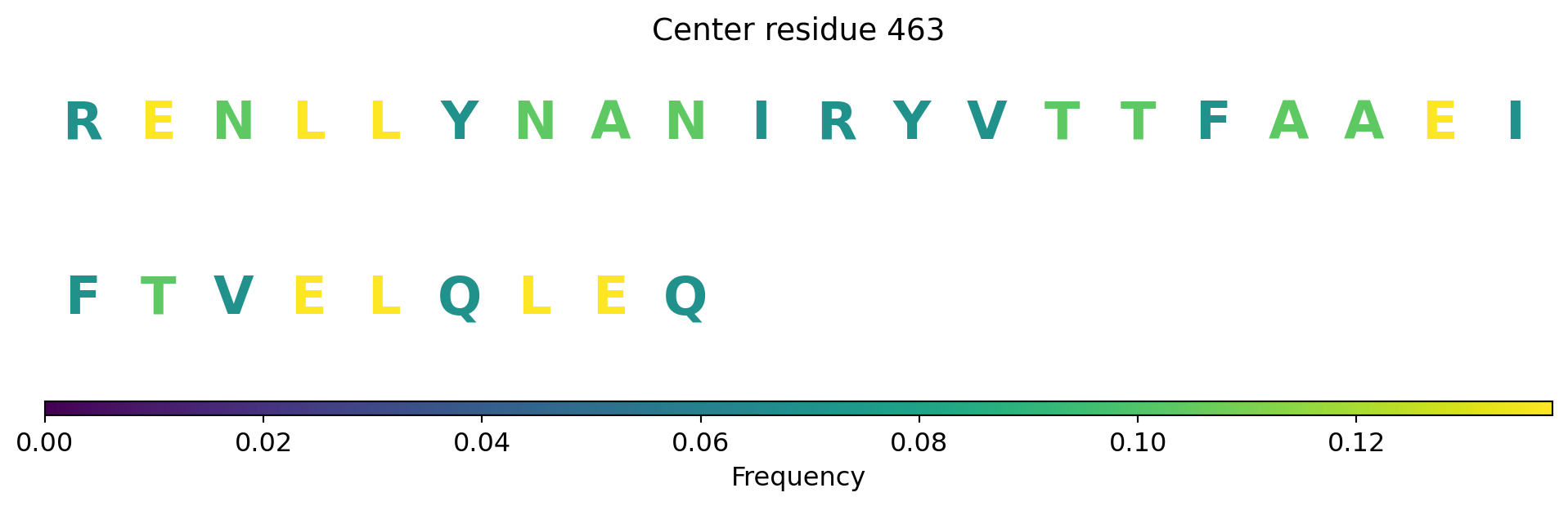 Center residue 463

R E N L L Y N A N I R Y V T T F A A E I

F T V E L Q L E Q

0.00 0.02 0.04 0.06 0.08 0.10 0.12

Frequency